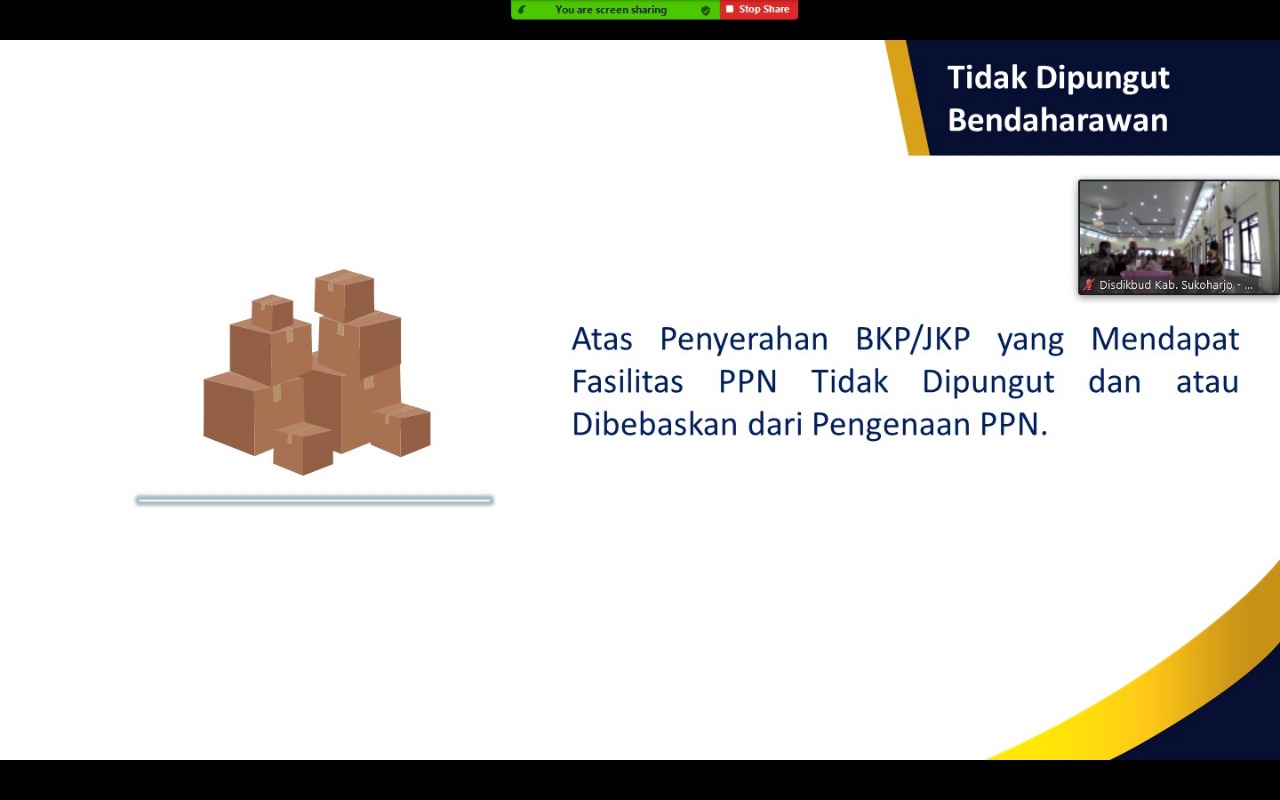 You are screen sharing
Stop Share

Tidak Dipungut Bendaharawan

Disdikbud Kab. Sukoharjo - ...

Atas Penyerahan BKP/JKP yang Mendapat Fasilitas PPN Tidak Dipungut dan atau Dibebaskan dari Pengenaan PPN.